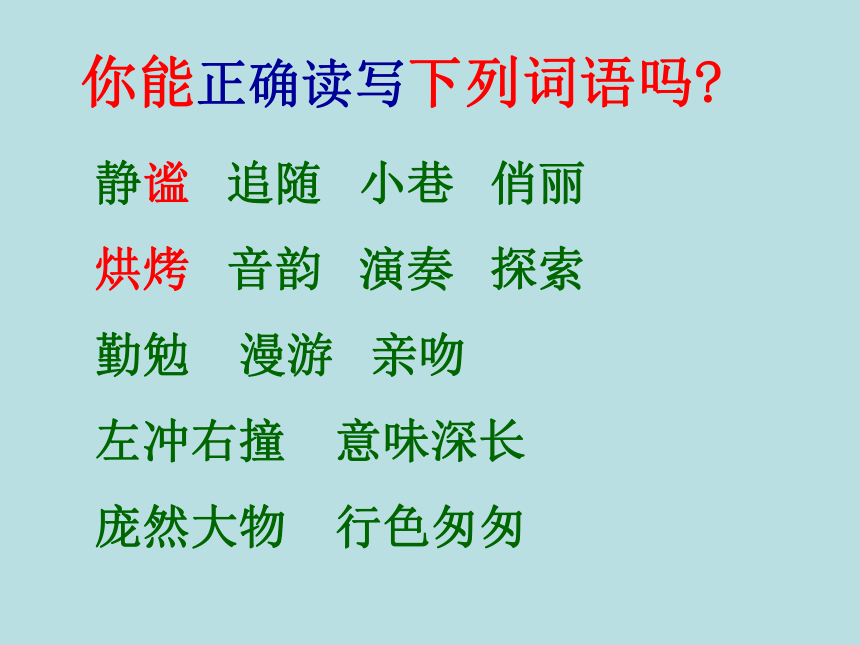 你能正确读写下列词语吗?

静谧　追随　小巷　俏丽

烘烤　音韵　演奏　探索

勤勉　漫游　亲吻

左冲右撞　意味深长

庞然大物　行色匆匆